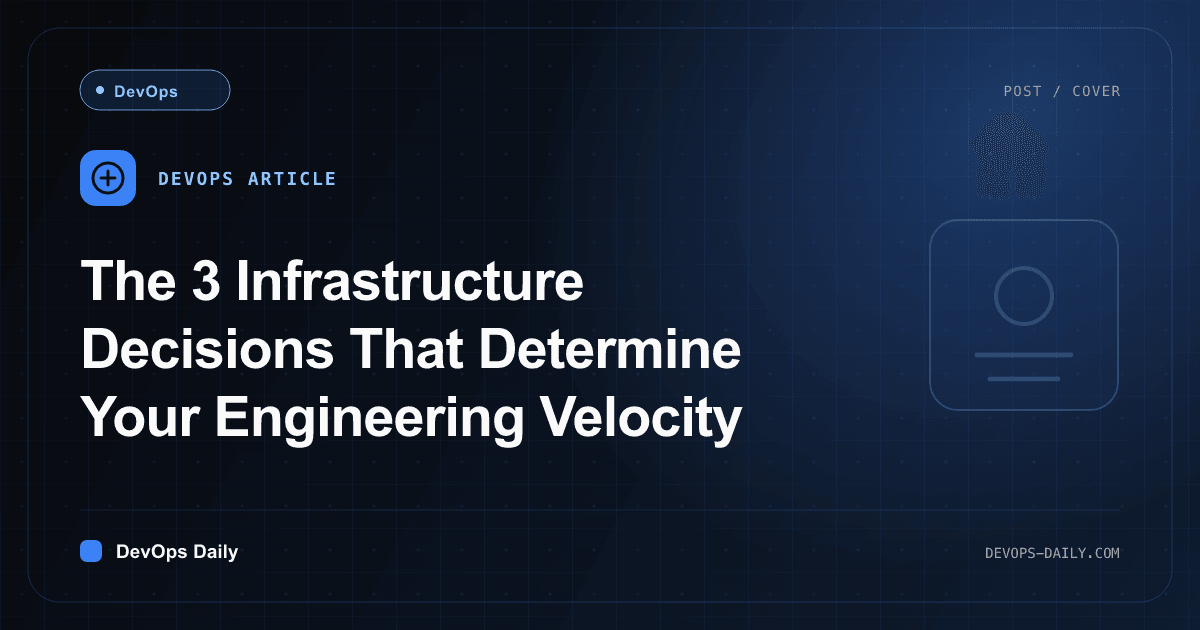 DevOps

POST / COVER

DEVOPS ARTICLE

The 3 Infrastructure Decisions That Determine Your Engineering Velocity

DevOps Daily

DEVOPS-DAILY.COM